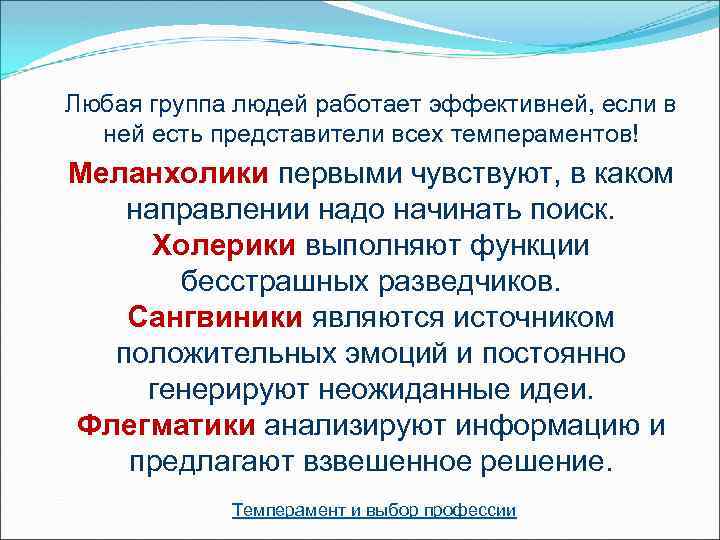 Любая группа людей работает эффективней, если в ней есть представители всех темпераментов!

Меланхолики первыми чувствуют, в каком направлении надо начинать поиск.
Холерики выполняют функции бесстрашных разведчиков.
Сангвиники являются источником положительных эмоций и постоянно генерируют неожиданные идеи.
Флегматики анализируют информацию и предлагают взвешенное решение.

Темперамент и выбор профессии